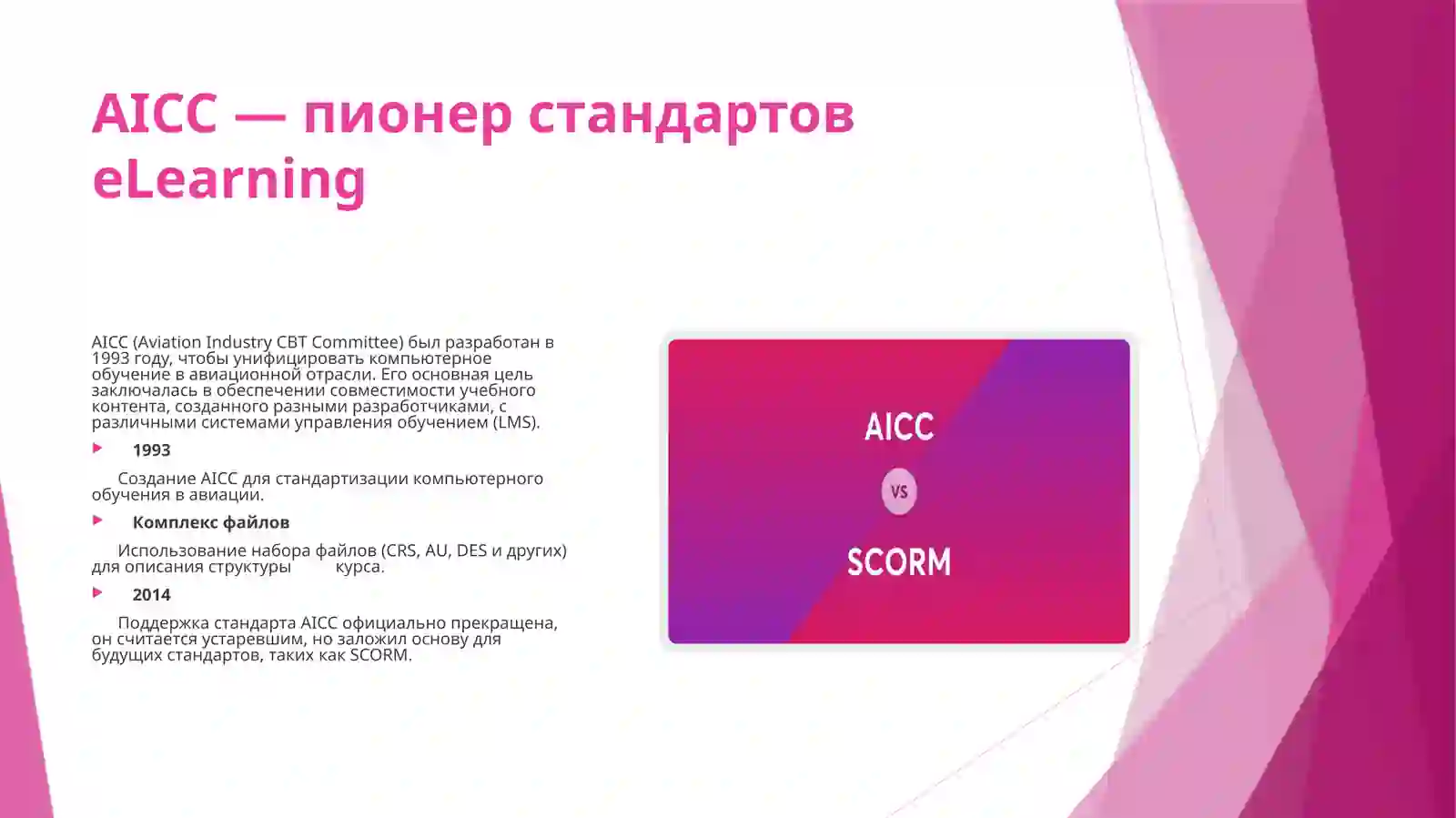 AICC — пионер стандартов eLearning

AICC (Aviation Industry CBT Committee) был разработан в 1993 году, чтобы унифицировать компьютерное обучение в авиационной отрасли. Его основная цель заключалась в обеспечении совместимости учебного контента, созданного разными разработчиками, с различными системами управления обучением (LMS).

1993

Создание AICC для стандартизации компьютерного обучения в авиации.

Комплекс файлов

Использование набора файлов (CRS, AU, DES и других) для описания структуры курса.

2014

Поддержка стандарта AICC официально прекращена, он считается устаревшим, но заложил основу для будущих стандартов, таких как SCORM.

AICC

VS

SCORM